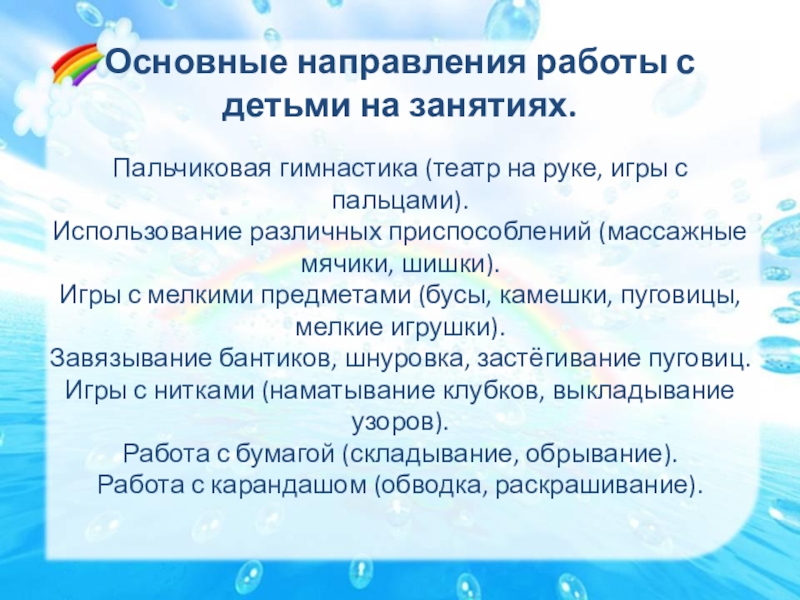 Основные направления работы с детьми на занятиях.

Пальчиковая гимнастика (театр на руке, игры с пальцами).
Использование различных приспособлений (массажные мячики, шишки).
Игры с мелкими предметами (бусы, камешки, пуговицы, мелкие игрушки).
Завязывание бантиков, шнуровка, застёгивание пуговиц.
Игры с нитками (наматывание клубков, выкладывание узоров).
Работа с бумагой (складывание, обрывание).
Работа с карандашом (обводка, раскрашивание).